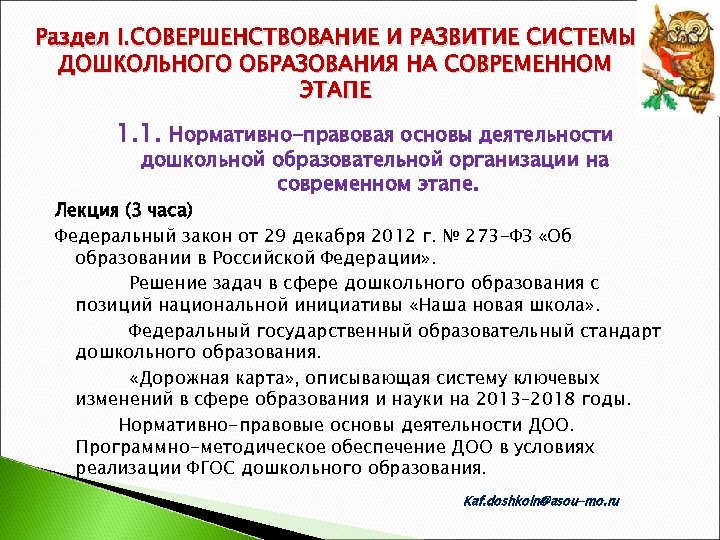 Раздел I.СОВЕРШЕНСТВОВАНИЕ И РАЗВИТИЕ СИСТЕМЫ ДОШКОЛЬНОГО ОБРАЗОВАНИЯ НА СОВРЕМЕННОМ ЭТАПЕ

1.1. Нормативно-правовая основы деятельности дошкольной образовательной организации на современном этапе.

Лекция (3 часа)

Федеральный закон от 29 декабря 2012 г. № 273-ФЗ «Об образовании в Российской Федерации».

Решение задач в сфере дошкольного образования с позиций национальной инициативы «Наша новая школа».

Федеральный государственный образовательный стандарт дошкольного образования.

«Дорожная карта», описывающая систему ключевых изменений в сфере образования и науки на 2013-2018 годы.

Нормативно-правовые основы деятельности ДОО. Программно-методическое обеспечение ДОО в условиях реализации ФГОС дошкольного образования.

Kaf.doshkoln@asou-mo.ru